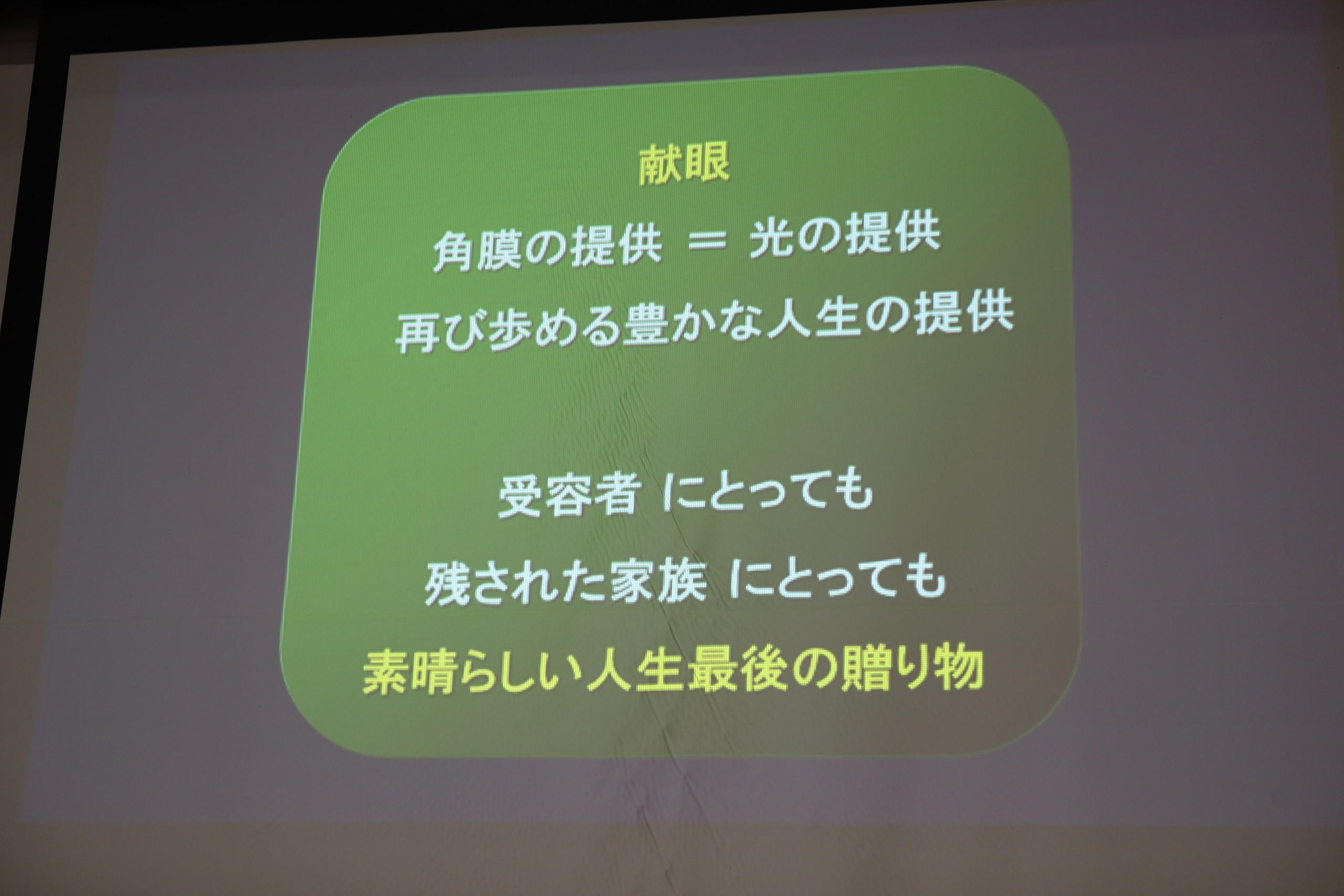 献眼

角膜の提供 ＝ 光の提供

再び歩める豊かな人生の提供

受容者 にとっても

残された家族 にとっても

素晴らしい人生最後の贈り物